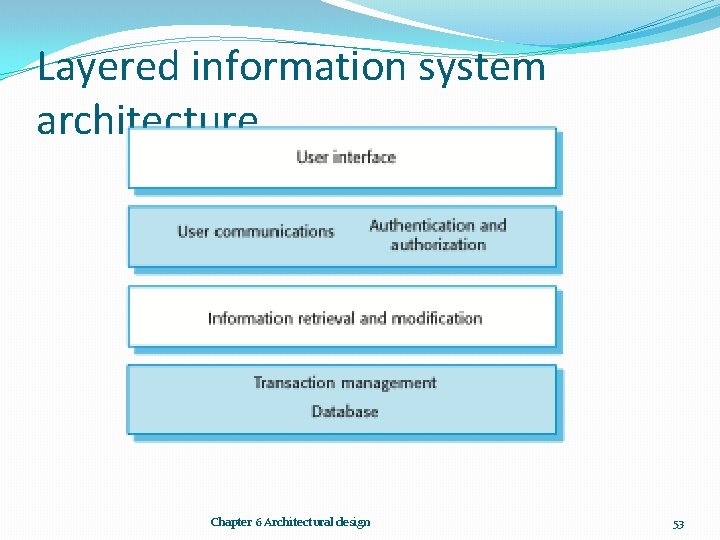 Layered information system architecture

User interface

User communications

Authentication and authorization

Information retrieval and modification

Transaction management

Database

Chapter 6 Architectural design

53